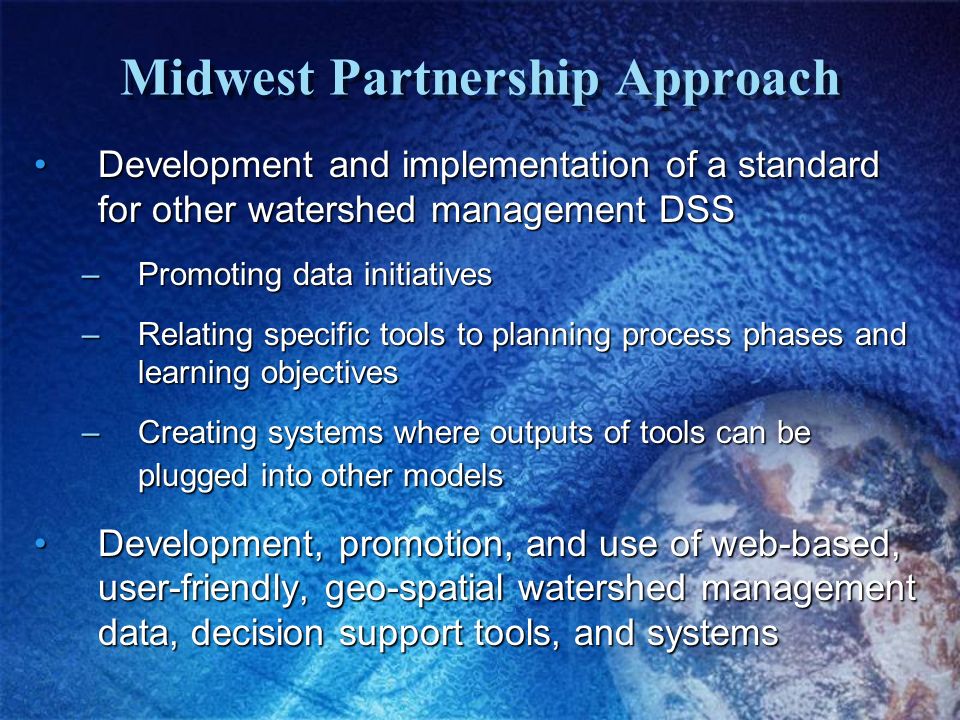 Midwest Partnership Approach

• Development and implementation of a standard for other watershed management DSS

– Promoting data initiatives

– Relating specific tools to planning process phases and learning objectives

– Creating systems where outputs of tools can be plugged into other models

• Development, promotion, and use of web-based, user-friendly, geo-spatial watershed management data, decision support tools, and systems